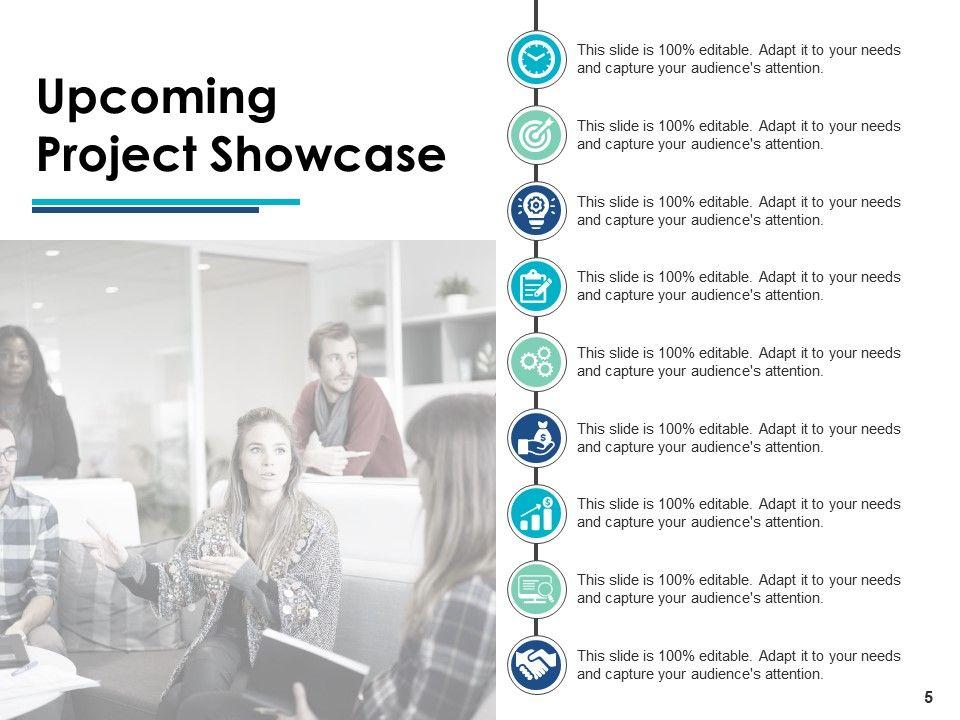 Upcoming Project Showcase

This slide is 100% editable. Adapt it to your needs and capture your audience's attention.

This slide is 100% editable. Adapt it to your needs and capture your audience's attention.

This slide is 100% editable. Adapt it to your needs and capture your audience's attention.

This slide is 100% editable. Adapt it to your needs and capture your audience's attention.

This slide is 100% editable. Adapt it to your needs and capture your audience's attention.

This slide is 100% editable. Adapt it to your needs and capture your audience's attention.

This slide is 100% editable. Adapt it to your needs and capture your audience's attention.

This slide is 100% editable. Adapt it to your needs and capture your audience's attention.

This slide is 100% editable. Adapt it to your needs and capture your audience's attention.

5